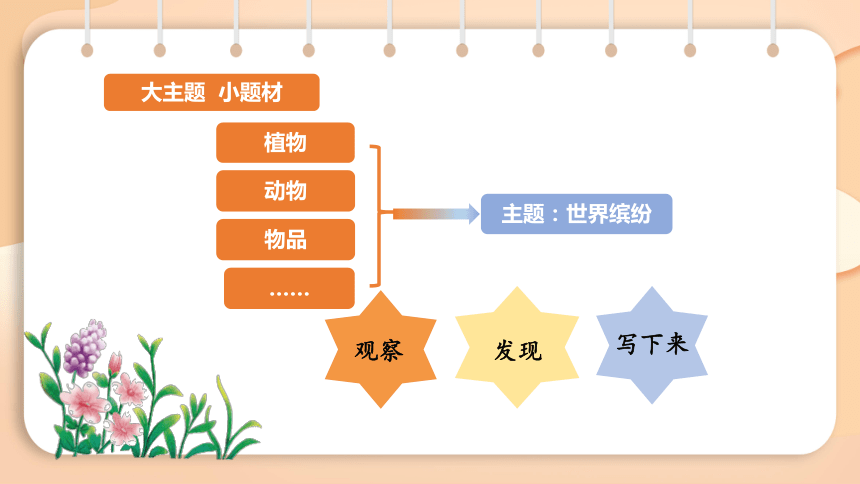 大主题 小题材

植物

动物

物品

……

主题：世界缤纷

观察

发现

写下来